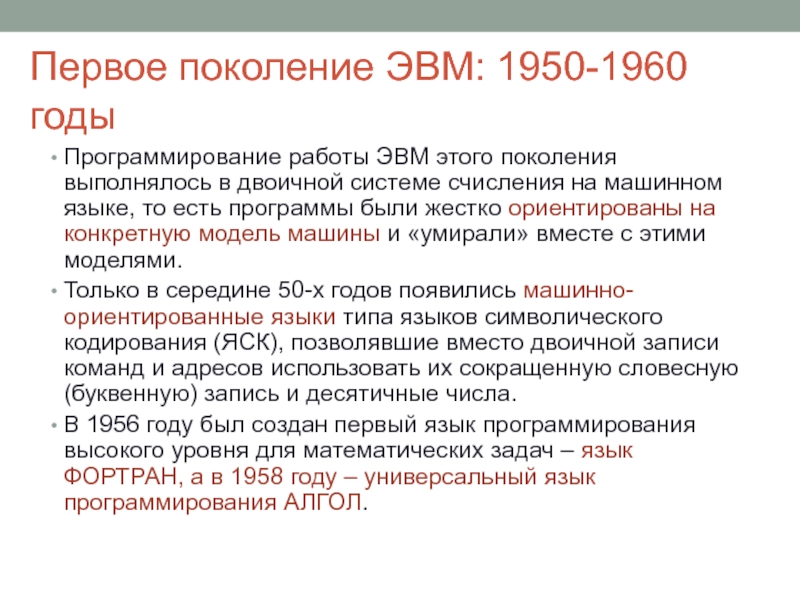 Первое поколение ЭВМ: 1950-1960 годы

• Программирование работы ЭВМ этого поколения выполнялось в двоичной системе счисления на машинном языке, то есть программы были жестко ориентированы на конкретную модель машины и «умирали» вместе с этими моделями.

• Только в середине 50-х годов появились машинно-ориентированные языки типа языков символического кодирования (ЯСК), позволявшие вместо двоичной записи команд и адресов использовать их сокращенную словесную (буквенную) запись и десятичные числа.

• В 1956 году был создан первый язык программирования высокого уровня для математических задач – язык ФОРТРАН, а в 1958 году – универсальный язык программирования АЛГОЛ.